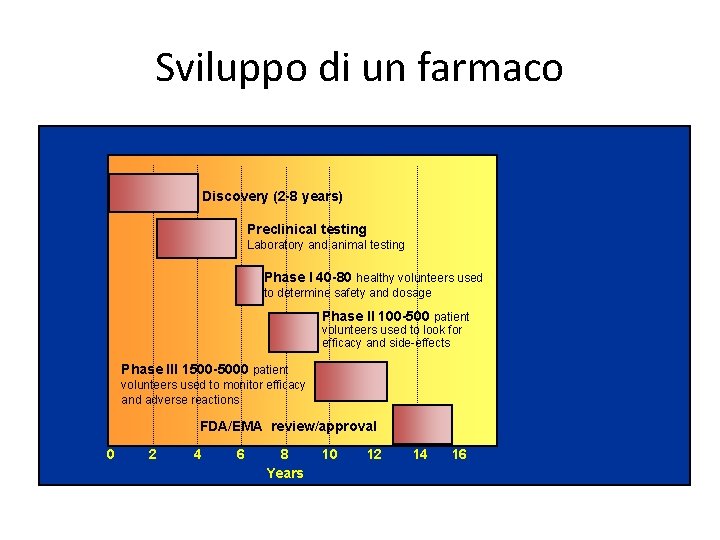 Sviluppo di un farmaco

Discovery (2-8 years)

Preclinical testing
Laboratory and animal testing

Phase I 40-80 healthy volunteers used to determine safety and dosage

Phase II 100-500 patient volunteers used to look for efficacy and side-effects

Phase III 1500-5000 patient volunteers used to monitor efficacy and adverse reactions

FDA/EMA review/approval

0 2 4 6 8 10 12 14 16
Years